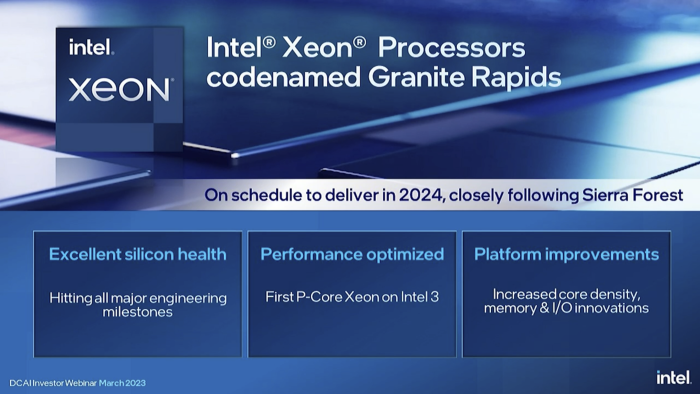 intel.
XEON

Intel® Xeon® Processors codenamed Granite Rapids

On schedule to deliver in 2024, closely following Sierra Forest

Excellent silicon health

Hitting all major engineering milestones

Performance optimized

First P-Core Xeon on Intel 3

Platform improvements

Increased core density, memory & I/O innovations

DCAI Investor Webinar March 2023

intel.